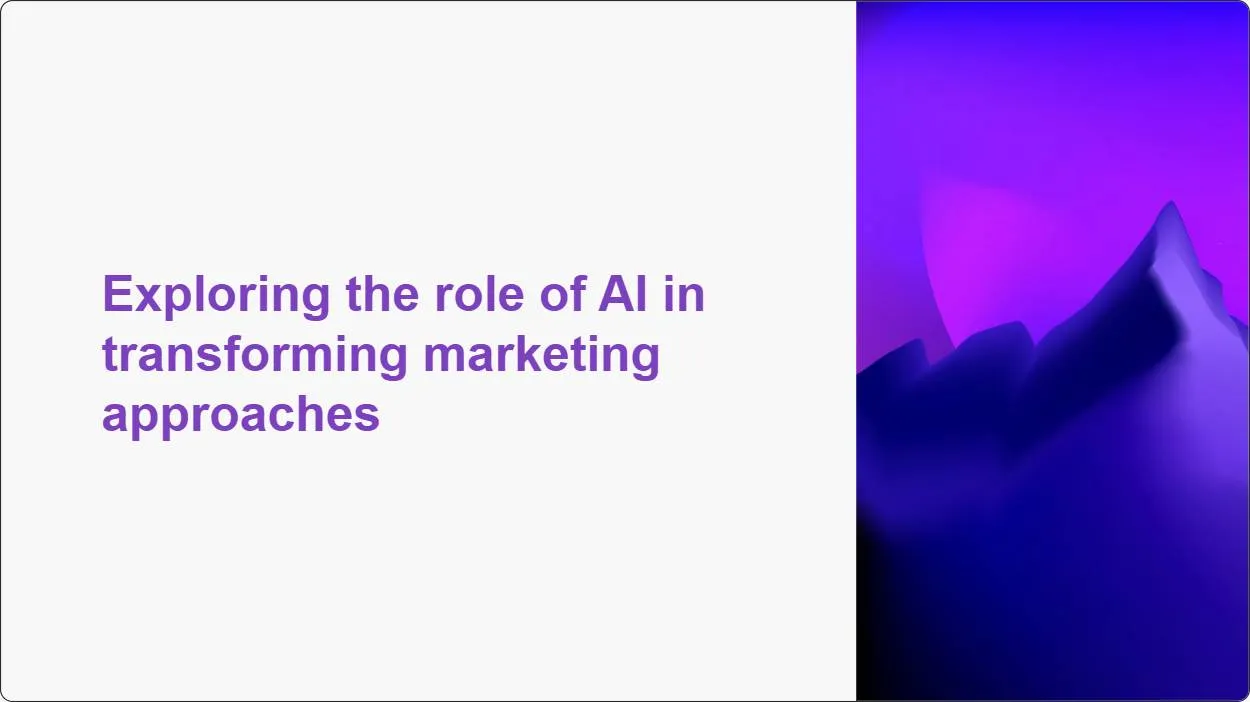 Exploring the role of AI in transforming marketing approaches